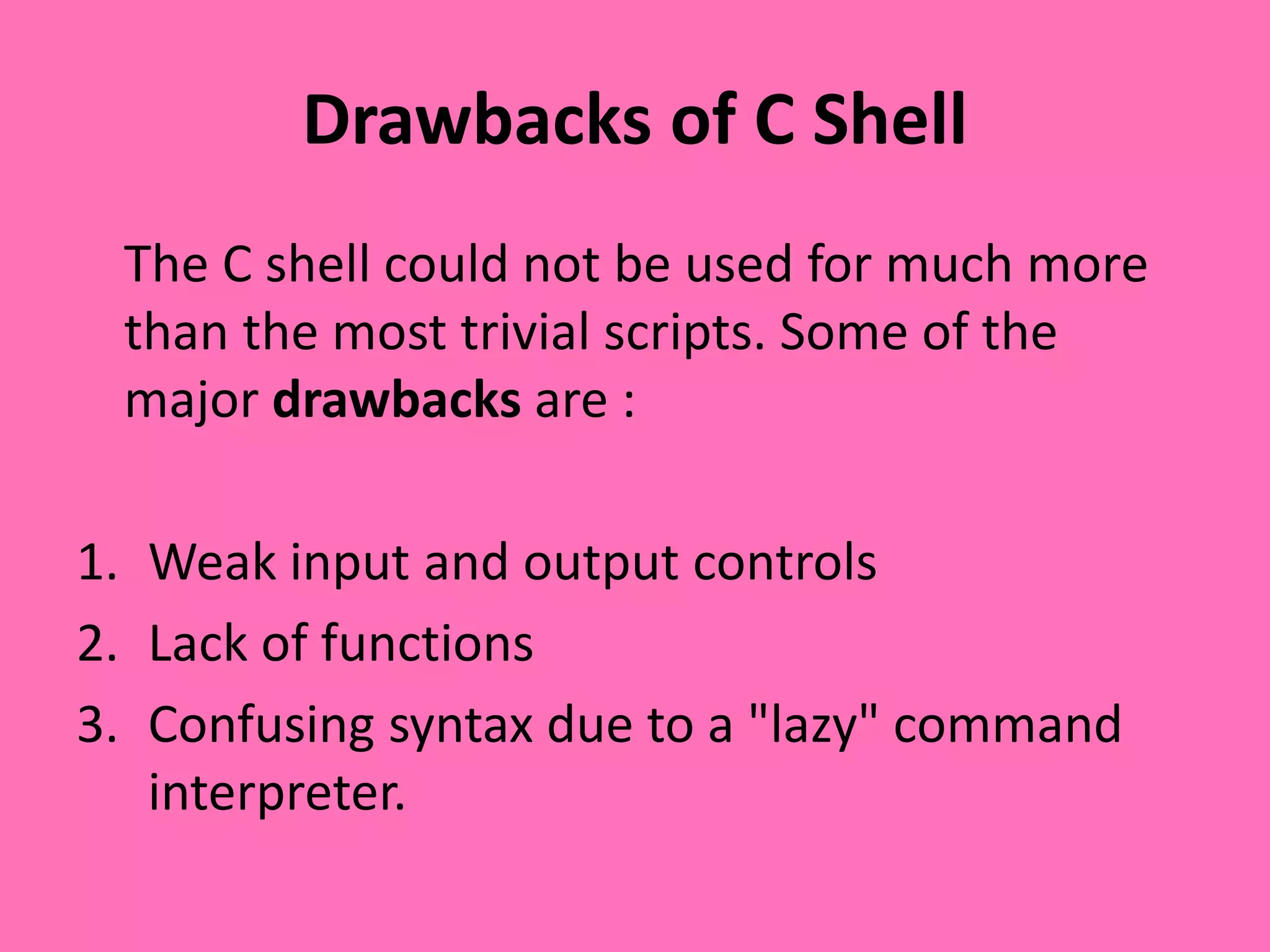 Drawbacks of C Shell

The C shell could not be used for much more than the most trivial scripts. Some of the major drawbacks are :

1. Weak input and output controls
2. Lack of functions
3. Confusing syntax due to a "lazy" command interpreter.